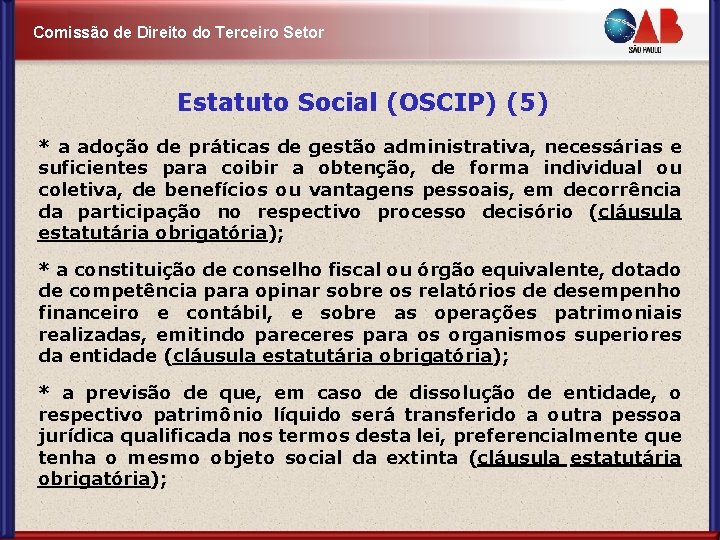 Comissão de Direito do Terceiro Setor

OAB
SÃO PAULO

Estatuto Social (OSCIP) (5)

* a adoção de práticas de gestão administrativa, necessárias e suficientes para coibir a obtenção, de forma individual ou coletiva, de benefícios ou vantagens pessoais, em decorrência da participação no respectivo processo decisório (cláusula estatutária obrigatória);

* a constituição de conselho fiscal ou órgão equivalente, dotado de competência para opinar sobre os relatórios de desempenho financeiro e contábil, e sobre as operações patrimoniais realizadas, emitindo pareceres para os organismos superiores da entidade (cláusula estatutária obrigatória);

* a previsão de que, em caso de dissolução de entidade, o respectivo patrimônio líquido será transferido a outra pessoa jurídica qualificada nos termos desta lei, preferencialmente que tenha o mesmo objeto social da extinta (cláusula estatutária obrigatória);